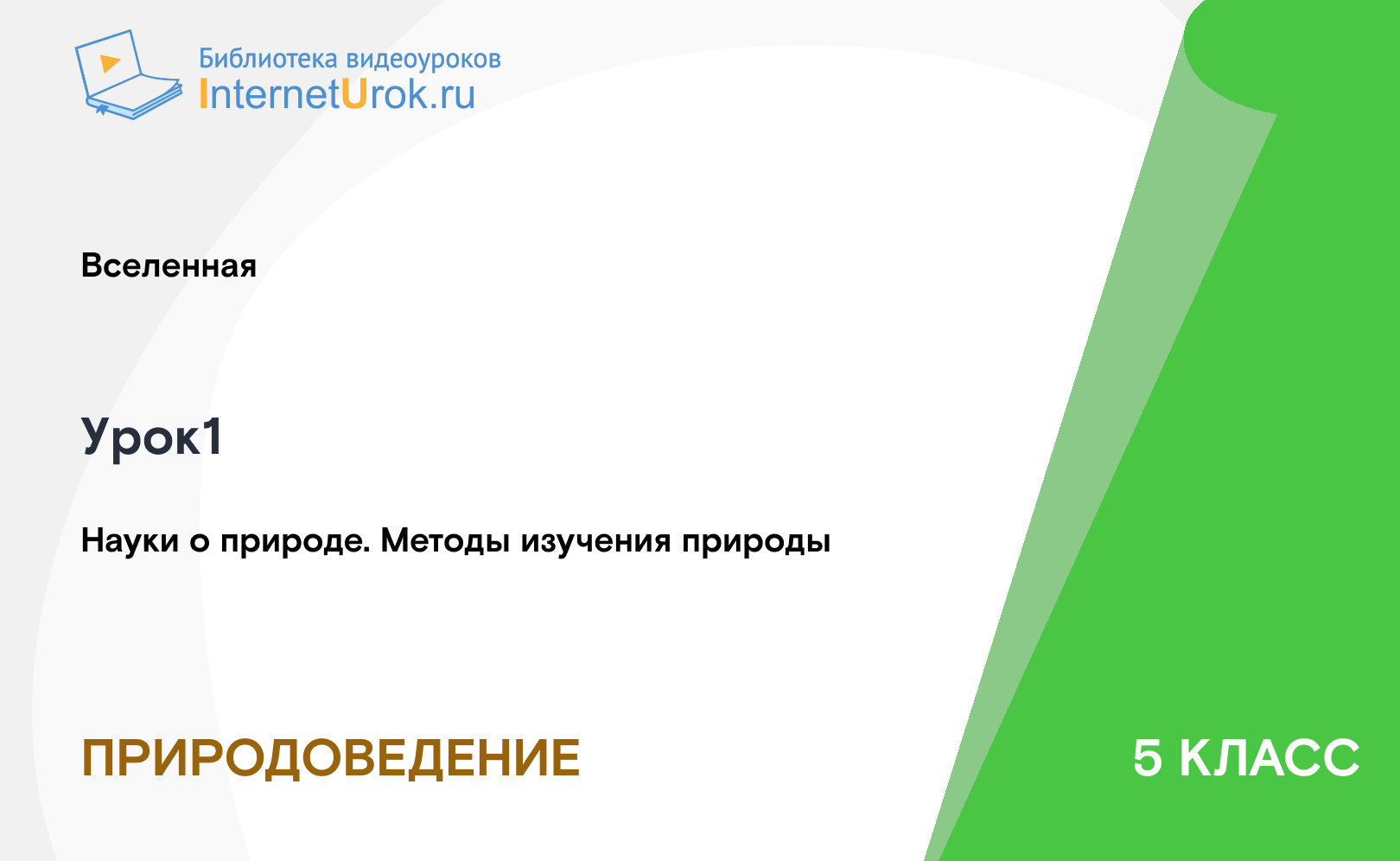 Библиотека видеоуроков
InternetUrok.ru

Вселенная

Урок1

Науки о природе. Методы изучения природы

ПРИРОДОВЕДЕНИЕ

5 КЛАСС